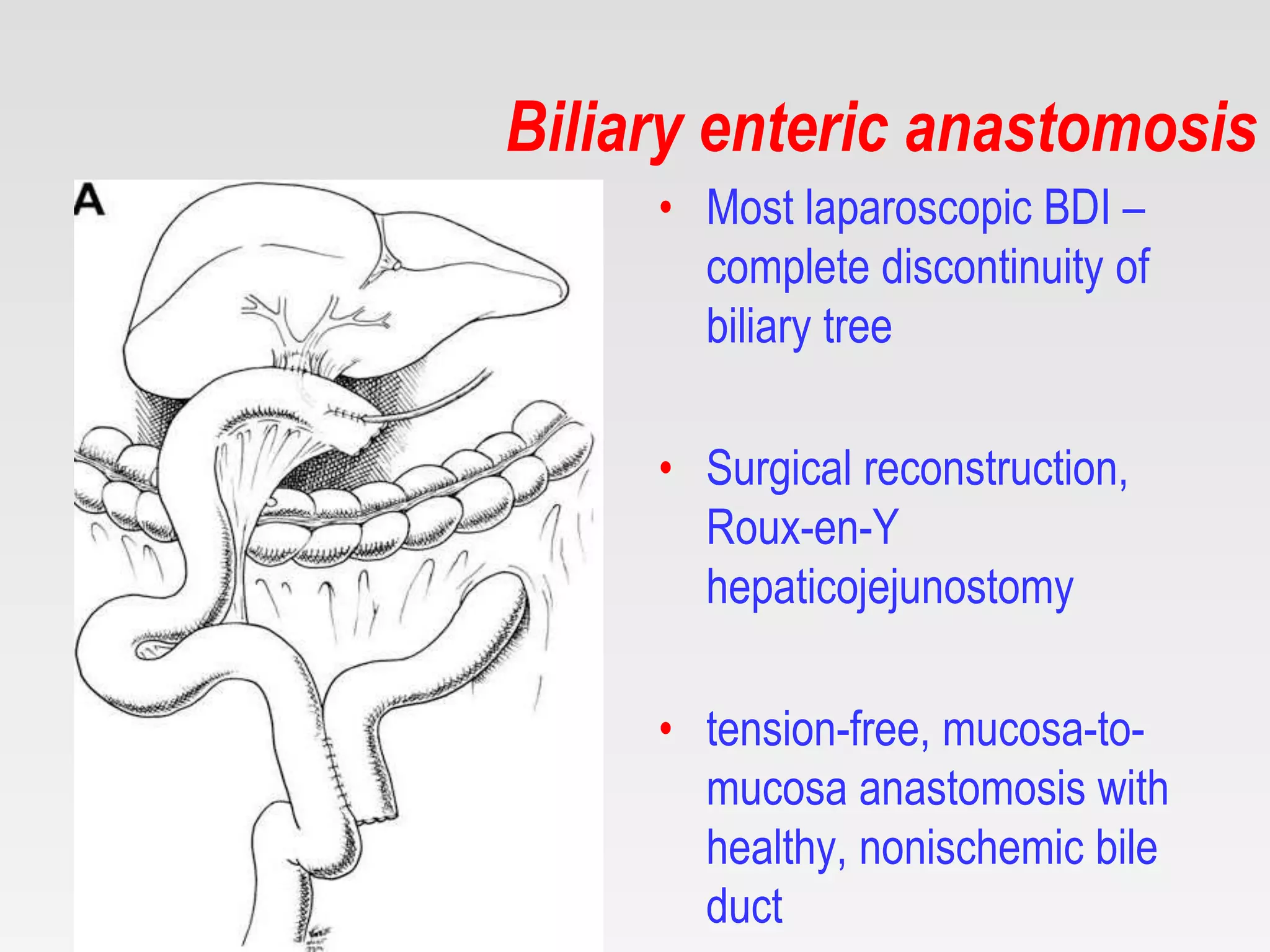 Biliary enteric anastomosis

A

• Most laparoscopic BDI – complete discontinuity of biliary tree

• Surgical reconstruction, Roux-en-Y hepaticojejunostomy

• tension-free, mucosa-to-mucosa anastomosis with healthy, nonischemic bile duct